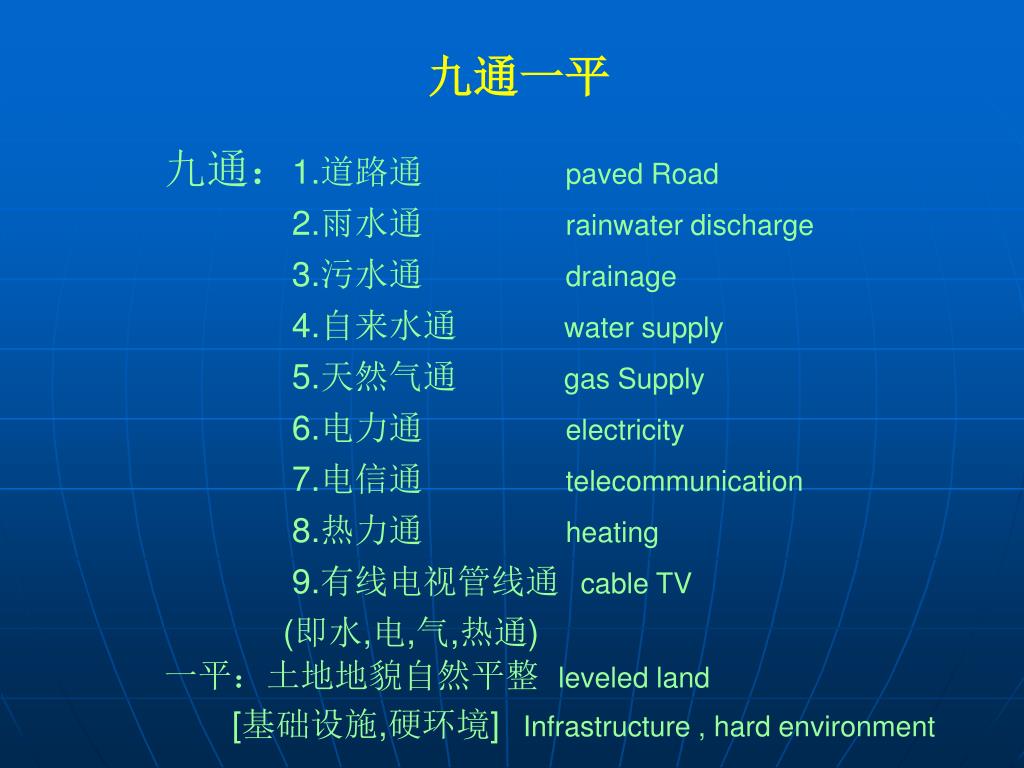 九通一平

九通：1.道路通 paved Road
2.雨水通 rainwater discharge
3.污水通 drainage
4.自来水通 water supply
5.天然气通 gas Supply
6.电力通 electricity
7.电信通 telecommunication
8.热力通 heating
9.有线电视管线通 cable TV
(即水,电,气,热通)
一平：土地地貌自然平整 leveled land
[基础设施,硬环境] Infrastructure , hard environment